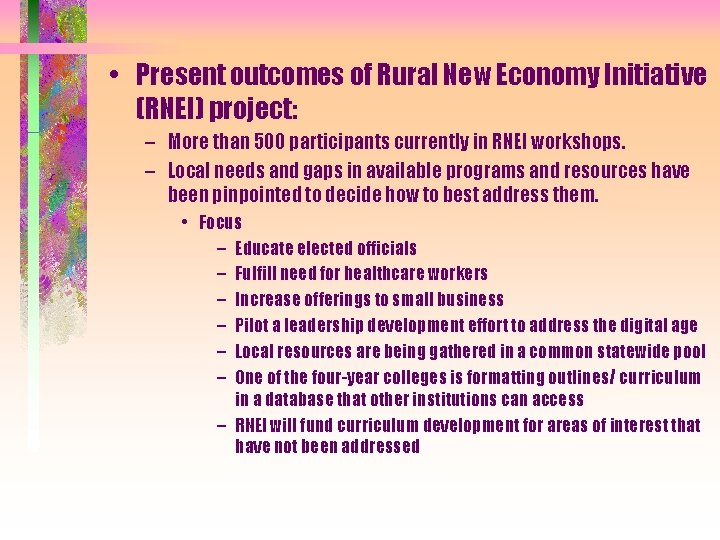 • Present outcomes of Rural New Economy Initiative (RNEI) project:
– More than 500 participants currently in RNEI workshops.
– Local needs and gaps in available programs and resources have been pinpointed to decide how to best address them.
• Focus
– Educate elected officials
– Fulfill need for healthcare workers
– Increase offerings to small business
– Pilot a leadership development effort to address the digital age
– Local resources are being gathered in a common statewide pool
– One of the four-year colleges is formatting outlines/ curriculum in a database that other institutions can access
– RNEI will fund curriculum development for areas of interest that have not been addressed